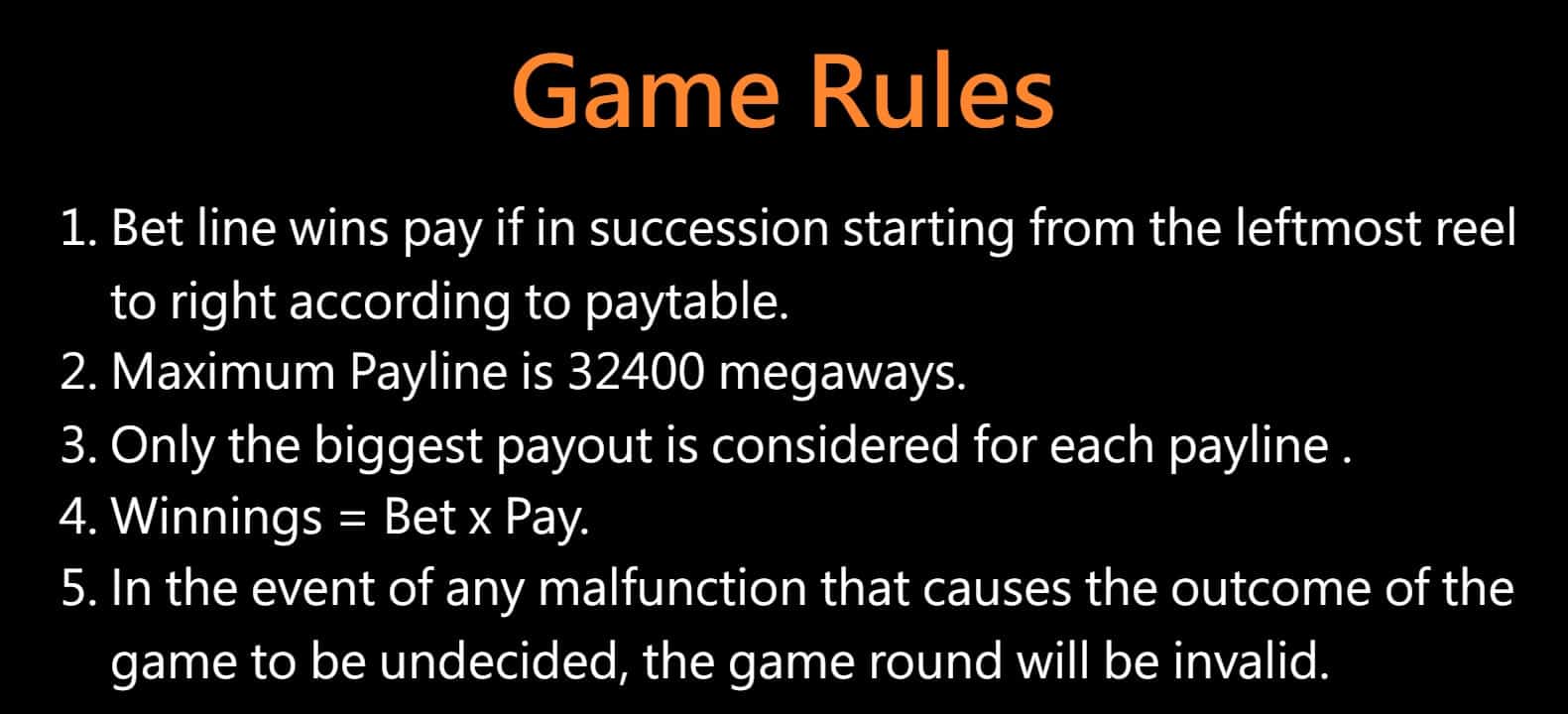 Game Rules

1. Bet line wins pay if in succession starting from the leftmost reel to right according to paytable.
2. Maximum Payline is 32400 megaways.
3. Only the biggest payout is considered for each payline .
4. Winnings = Bet x Pay.
5. In the event of any malfunction that causes the outcome of the game to be undecided, the game round will be invalid.